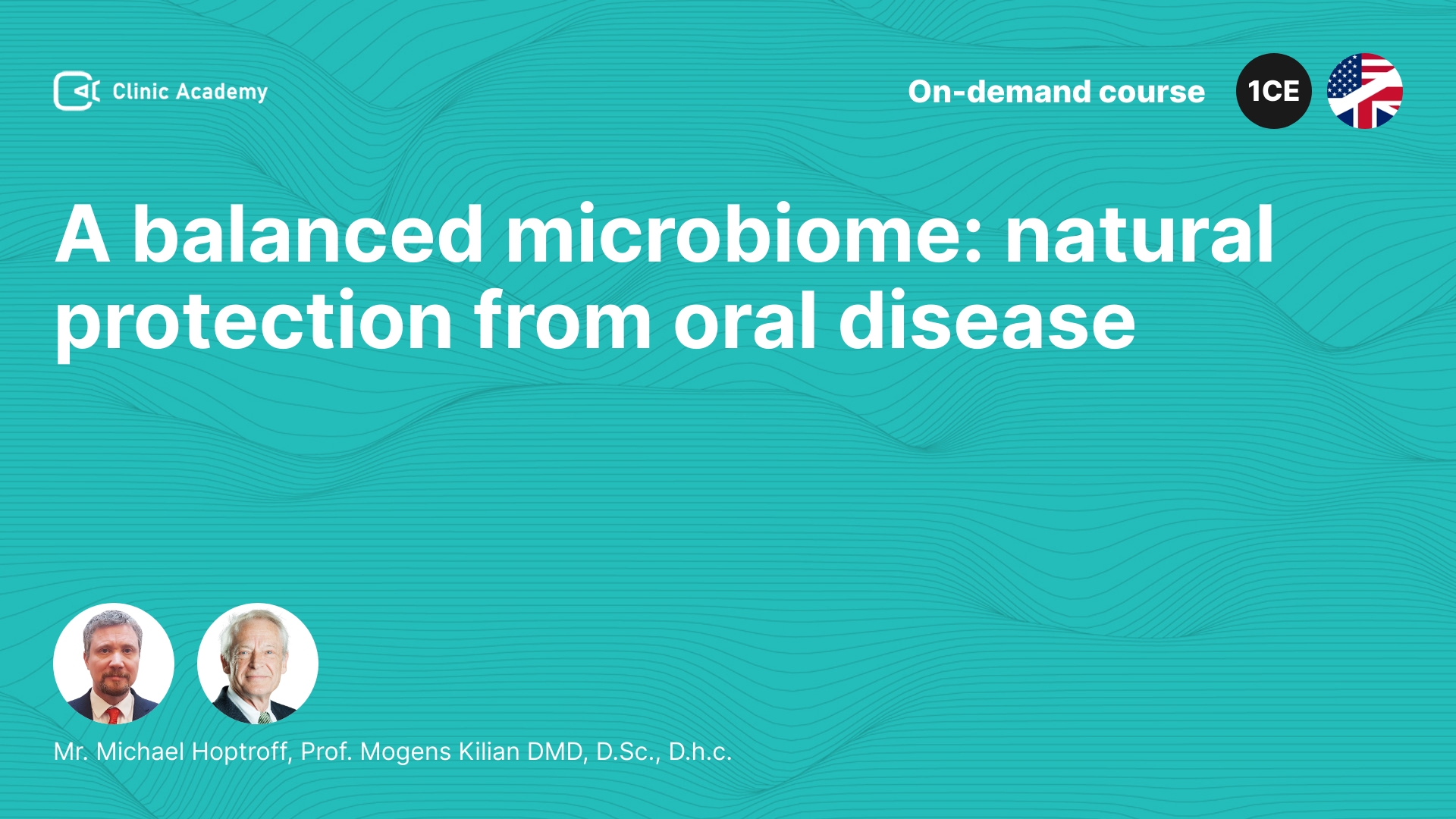 Clinic Academy

On-demand course

1CE

A balanced microbiome: natural protection from oral disease

Mr. Michael Hoptroff, Prof. Mogens Kilian DMD, D.Sc., D.h.c.